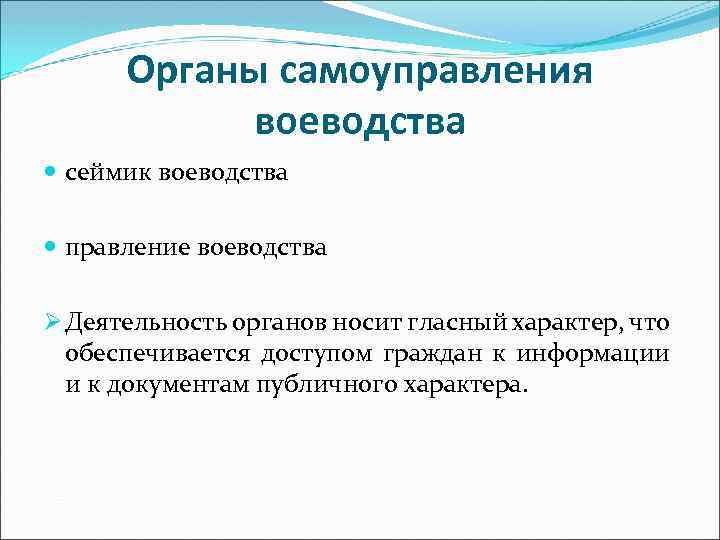 Органы самоуправления воеводства

сеймик воеводства

правление воеводства

Деятельность органов носит гласный характер, что обеспечивается доступом граждан к информации и к документам публичного характера.